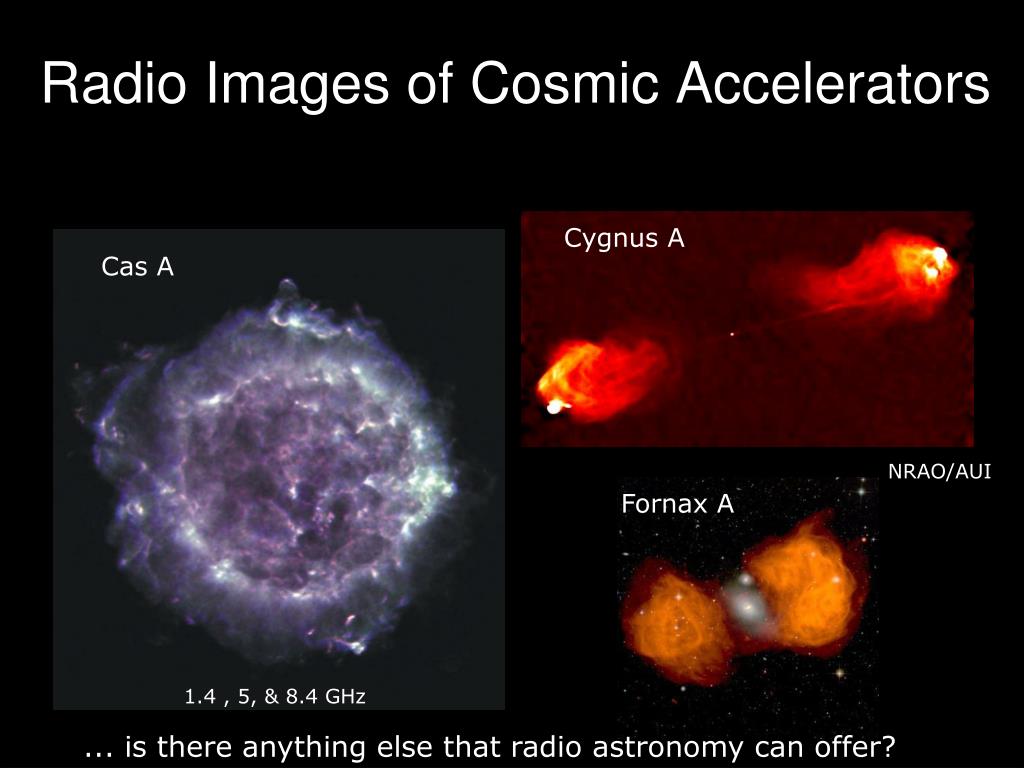 Radio Images of Cosmic Accelerators

Cas A

1.4 , 5, & 8.4 GHz

Cygnus A

NRAO/AUI

Fornax A

... is there anything else that radio astronomy can offer?